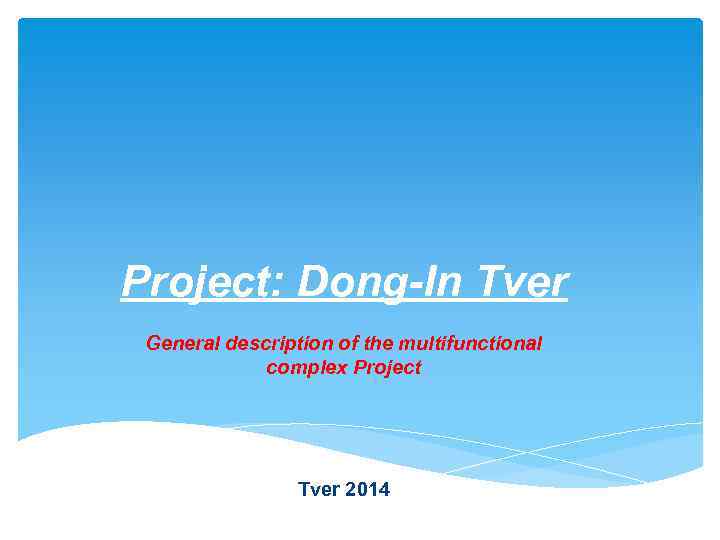 Project: Dong-In Tver

General description of the multifunctional complex Project

Tver 2014